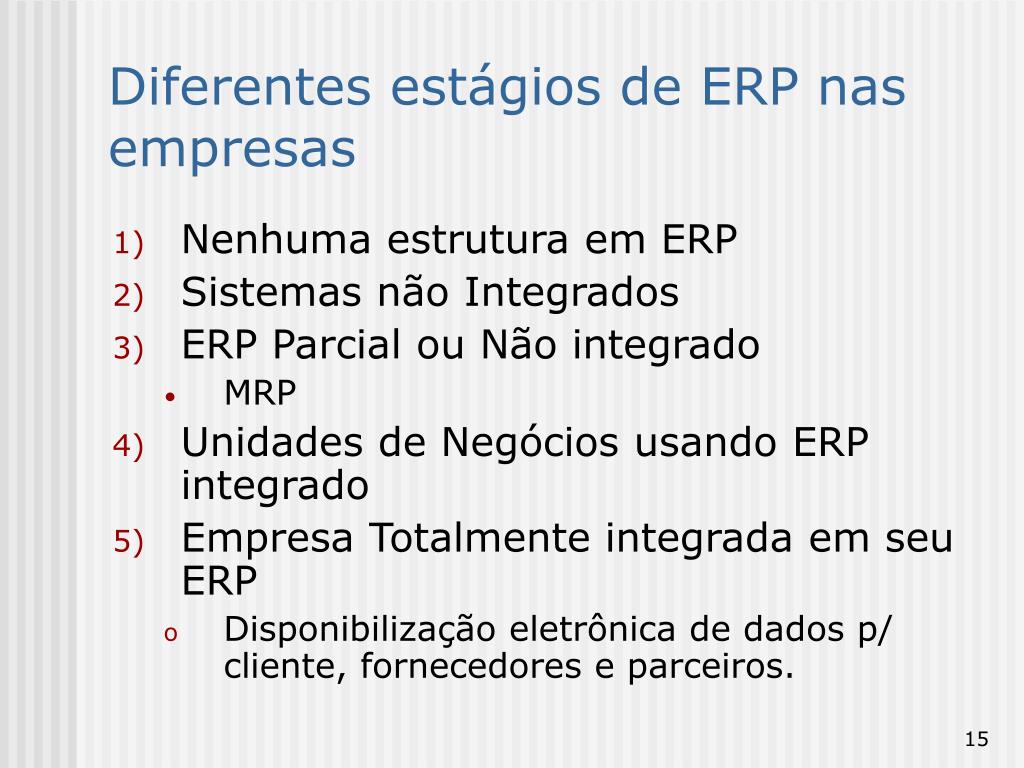 Diferentes estágios de ERP nas empresas

1) Nenhuma estrutura em ERP
2) Sistemas não Integrados
3) ERP Parcial ou Não integrado
• MRP
4) Unidades de Negócios usando ERP integrado
5) Empresa Totalmente integrada em seu ERP
o Disponibilização eletrônica de dados p/ cliente, fornecedores e parceiros.

15